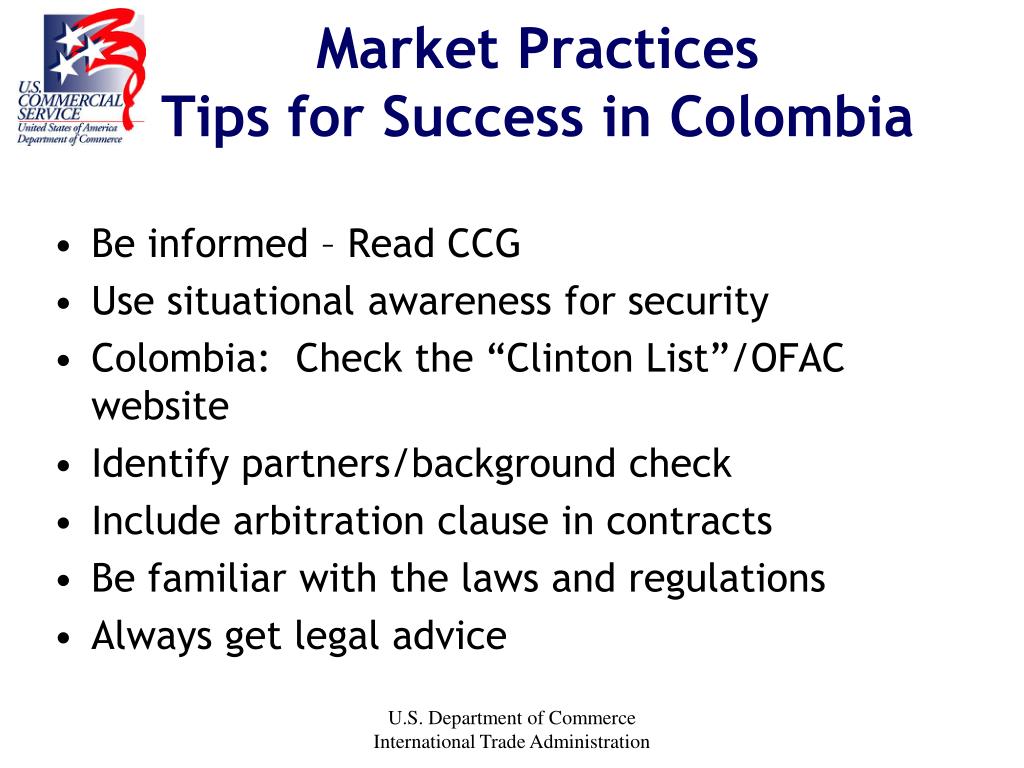 U.S. COMMERCIAL SERVICE
United States of America
Department of Commerce

Market Practices
Tips for Success in Colombia

• Be informed – Read CCG
• Use situational awareness for security
• Colombia: Check the “Clinton List”/OFAC website
• Identify partners/background check
• Include arbitration clause in contracts
• Be familiar with the laws and regulations
• Always get legal advice

U.S. Department of Commerce
International Trade Administration